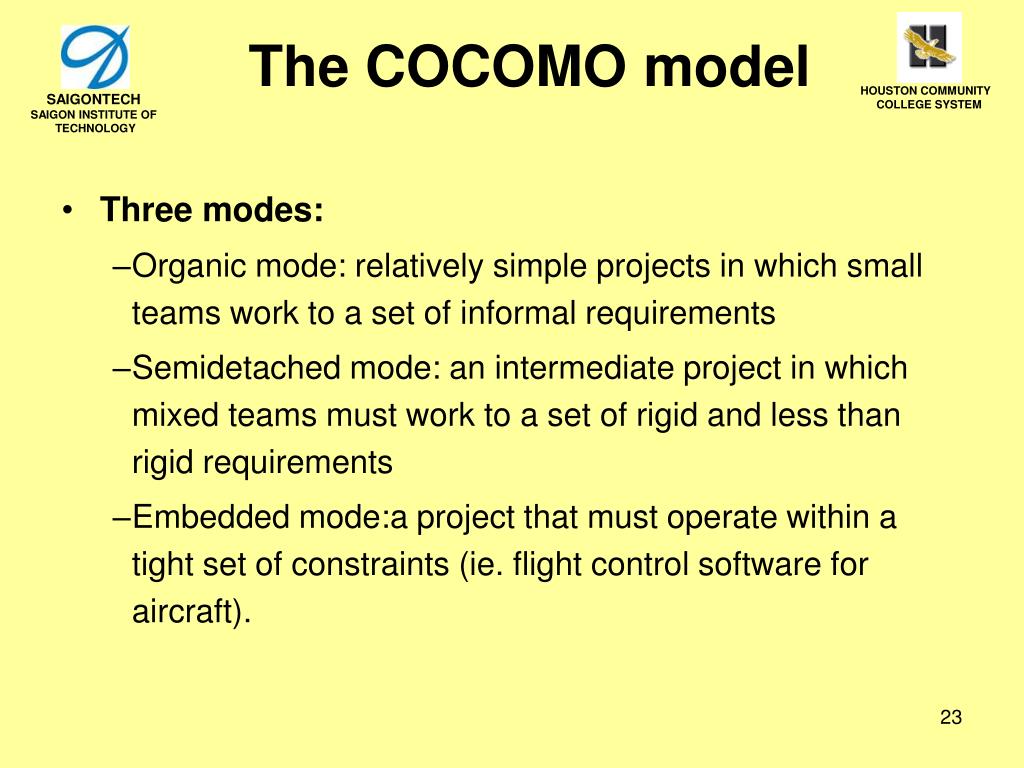 SAIGONTECH
SAIGON INSTITUTE OF TECHNOLOGY

The COCOMO model

HOUSTON COMMUNITY COLLEGE SYSTEM

• Three modes:

–Organic mode: relatively simple projects in which small teams work to a set of informal requirements

–Semidetached mode: an intermediate project in which mixed teams must work to a set of rigid and less than rigid requirements

–Embedded mode:a project that must operate within a tight set of constraints (ie. flight control software for aircraft).

23